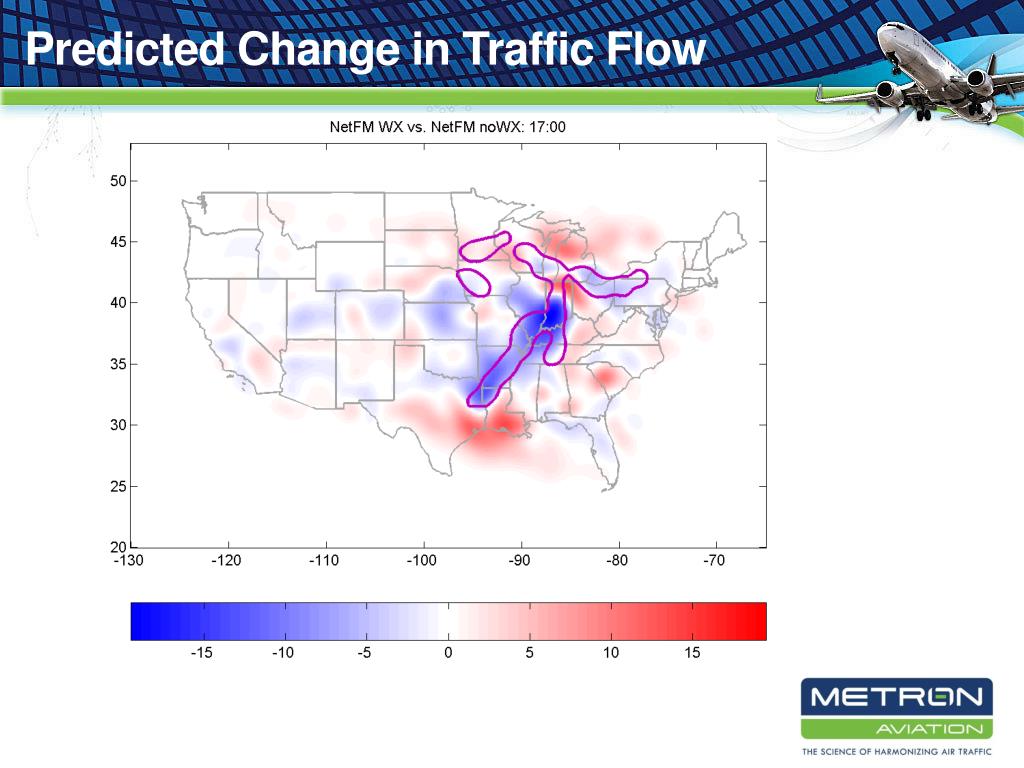 Predicted Change in Traffic Flow

NetFM WX vs. NetFM noWX: 17:00

50
45
40
35
30
25
20
-130 -120 -110 -100 -90 -80 -70

-15 -10 -5 0 5 10 15

METRON
AVIATION
THE SCIENCE OF HARMONIZING AIR TRAFFIC